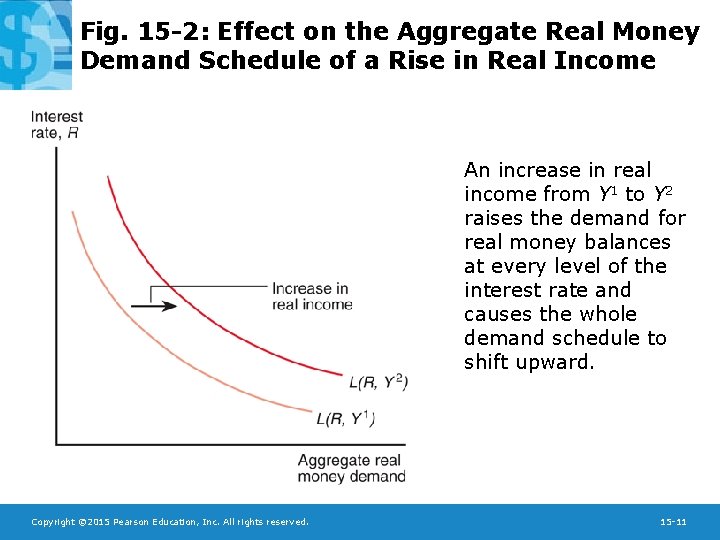 Fig. 15-2: Effect on the Aggregate Real Money Demand Schedule of a Rise in Real Income

Interest rate, $R$

Increase in real income

$L(R, Y^2)$

$L(R, Y^1)$

Aggregate real money demand

An increase in real income from $Y^1$ to $Y^2$ raises the demand for real money balances at every level of the interest rate and causes the whole demand schedule to shift upward.

Copyright ©2015 Pearson Education, Inc. All rights reserved.

15-11